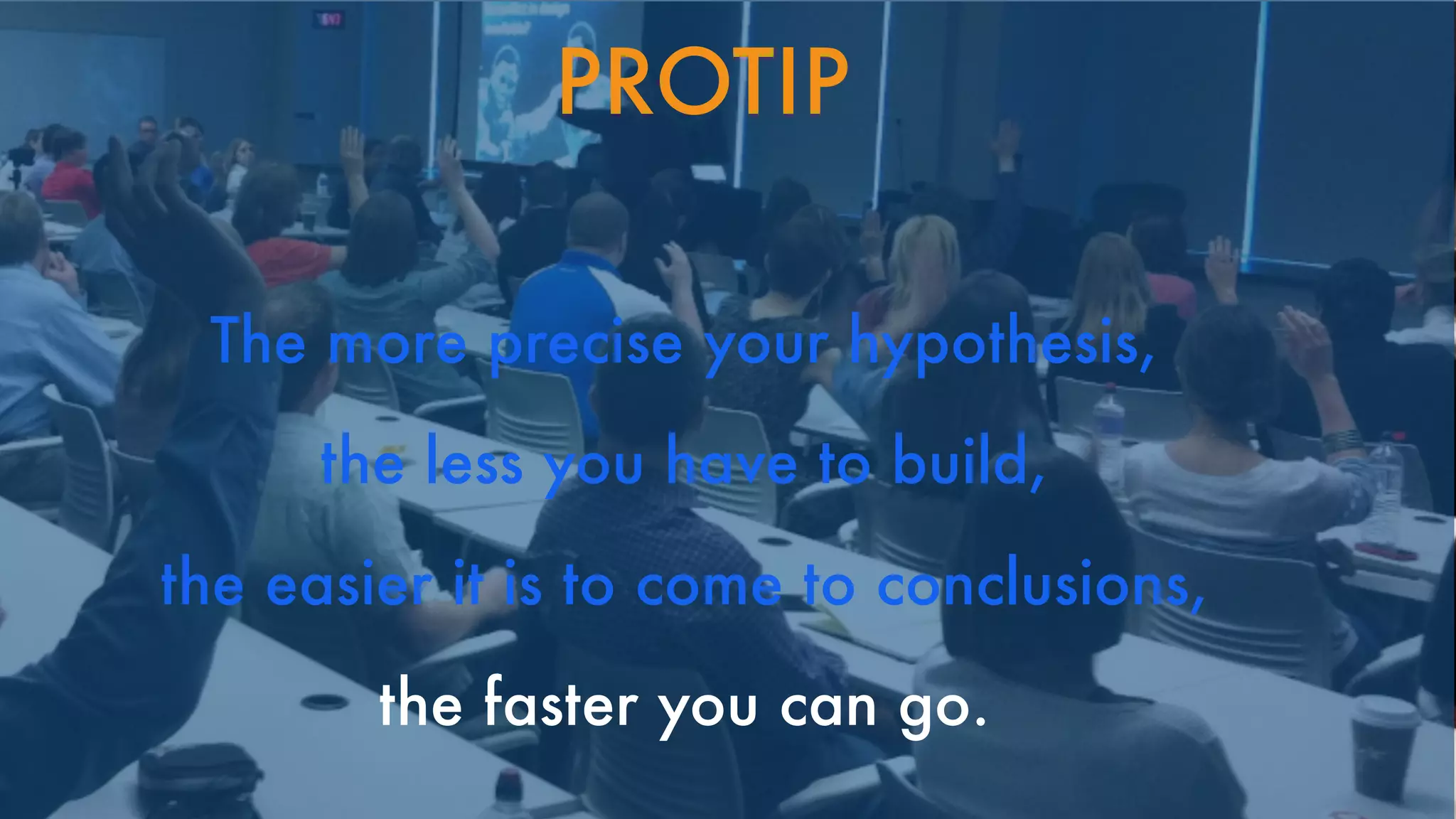 PROTIP

The more precise your hypothesis,

the less you have to build,

the easier it is to come to conclusions,

the faster you can go.